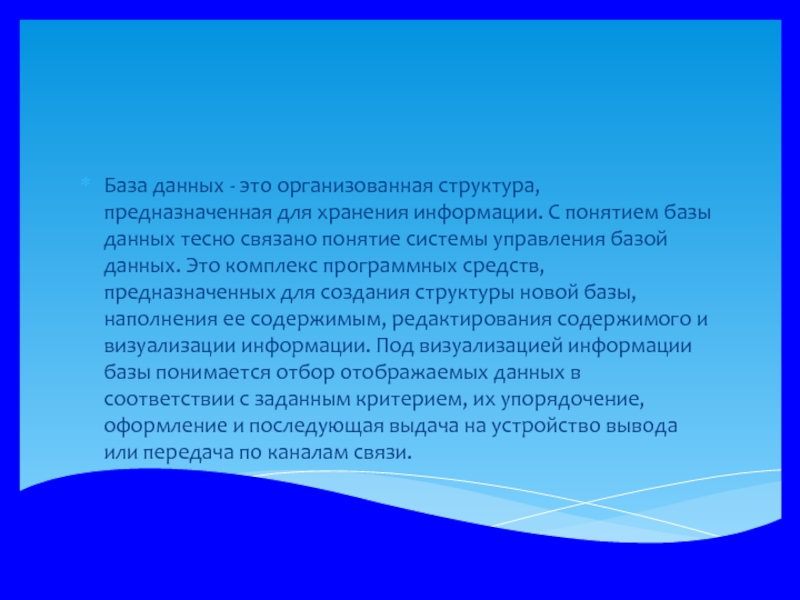 База данных - это организованная структура, предназначенная для хранения информации. С понятием базы данных тесно связано понятие системы управления базой данных. Это комплекс программных средств, предназначенных для создания структуры новой базы, наполнения ее содержимым, редактирования содержимого и визуализации информации. Под визуализацией информации базы понимается отбор отображаемых данных в соответствии с заданным критерием, их упорядочение, оформление и последующая выдача на устройство вывода или передача по каналам связи.